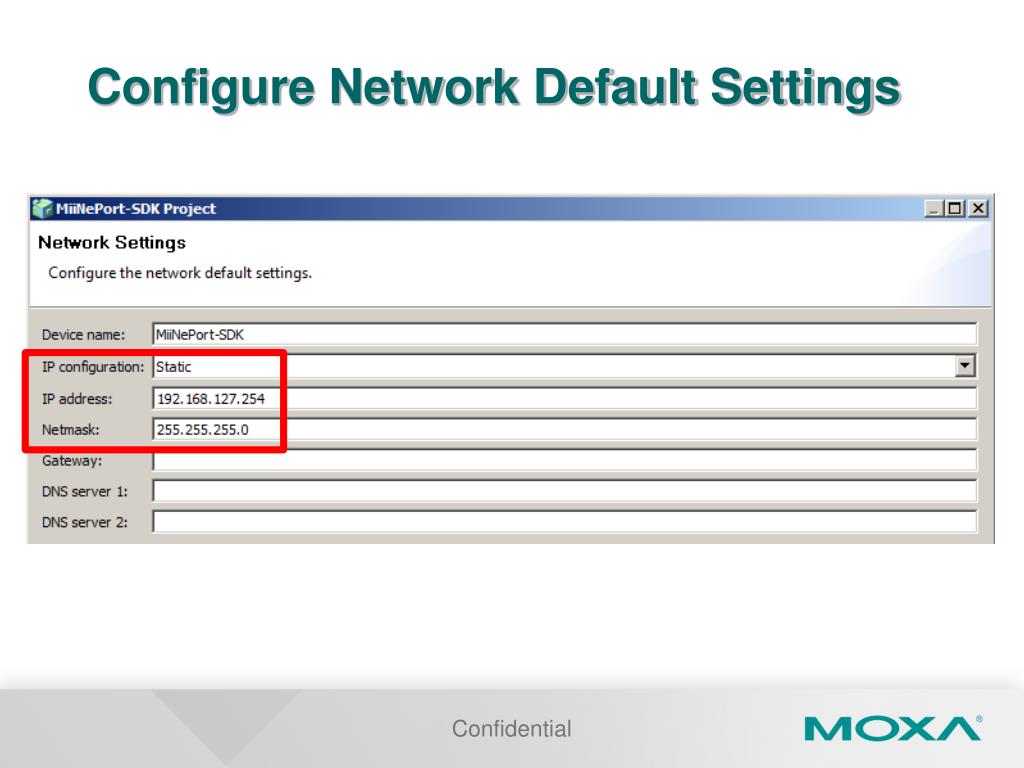 Configure Network Default Settings

MiiNePort-SDK Project

Network Settings

Configure the network default settings.

Device name: MiiNePort-SDK

IP configuration: Static

IP address: 192.168.127.254

Netmask: 255.255.255.0

Gateway:

DNS server 1:

DNS server 2:

Confidential

MOXA®